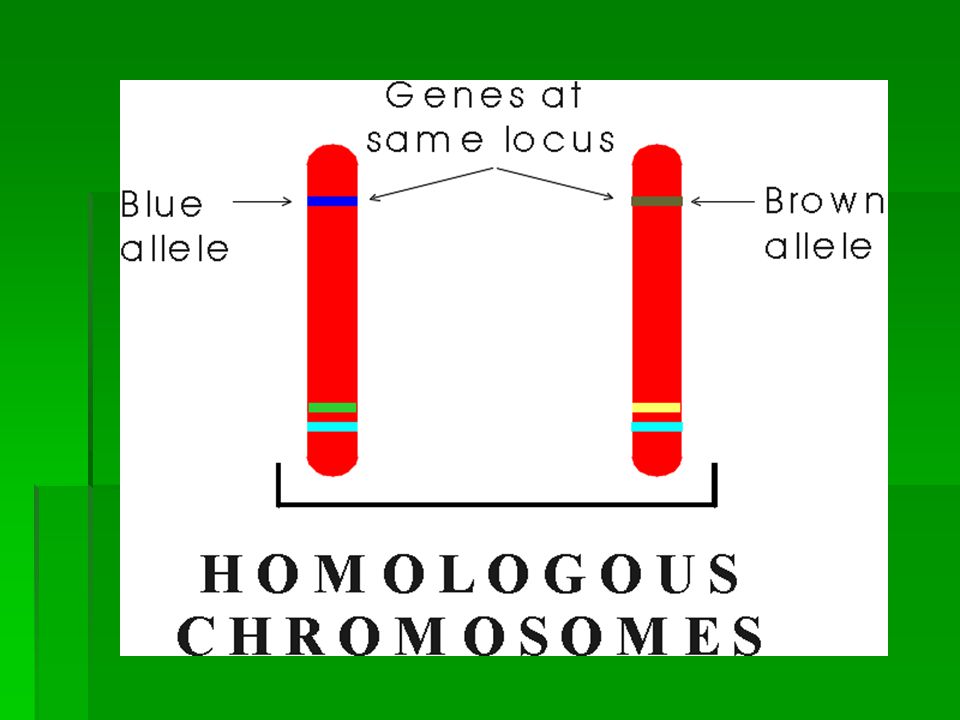 Genes at same locus

Blue allele

Brown allele

HOMOLOGOUS CHROMOSOMES